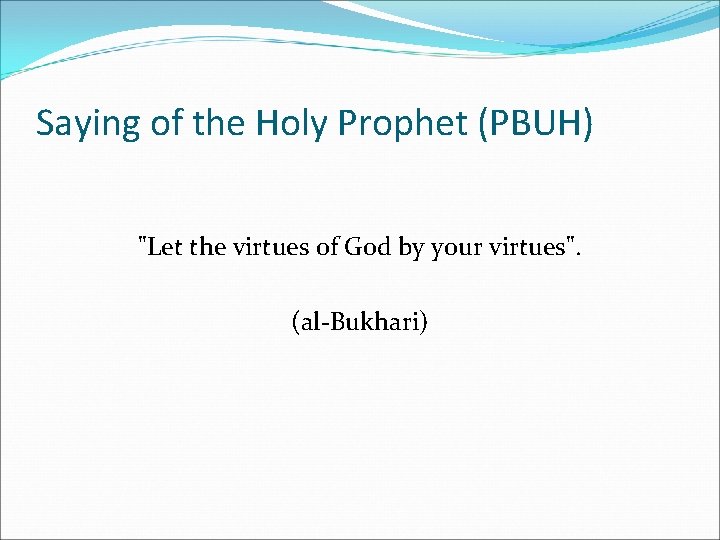 Saying of the Holy Prophet (PBUH)

"Let the virtues of God by your virtues".

(al-Bukhari)